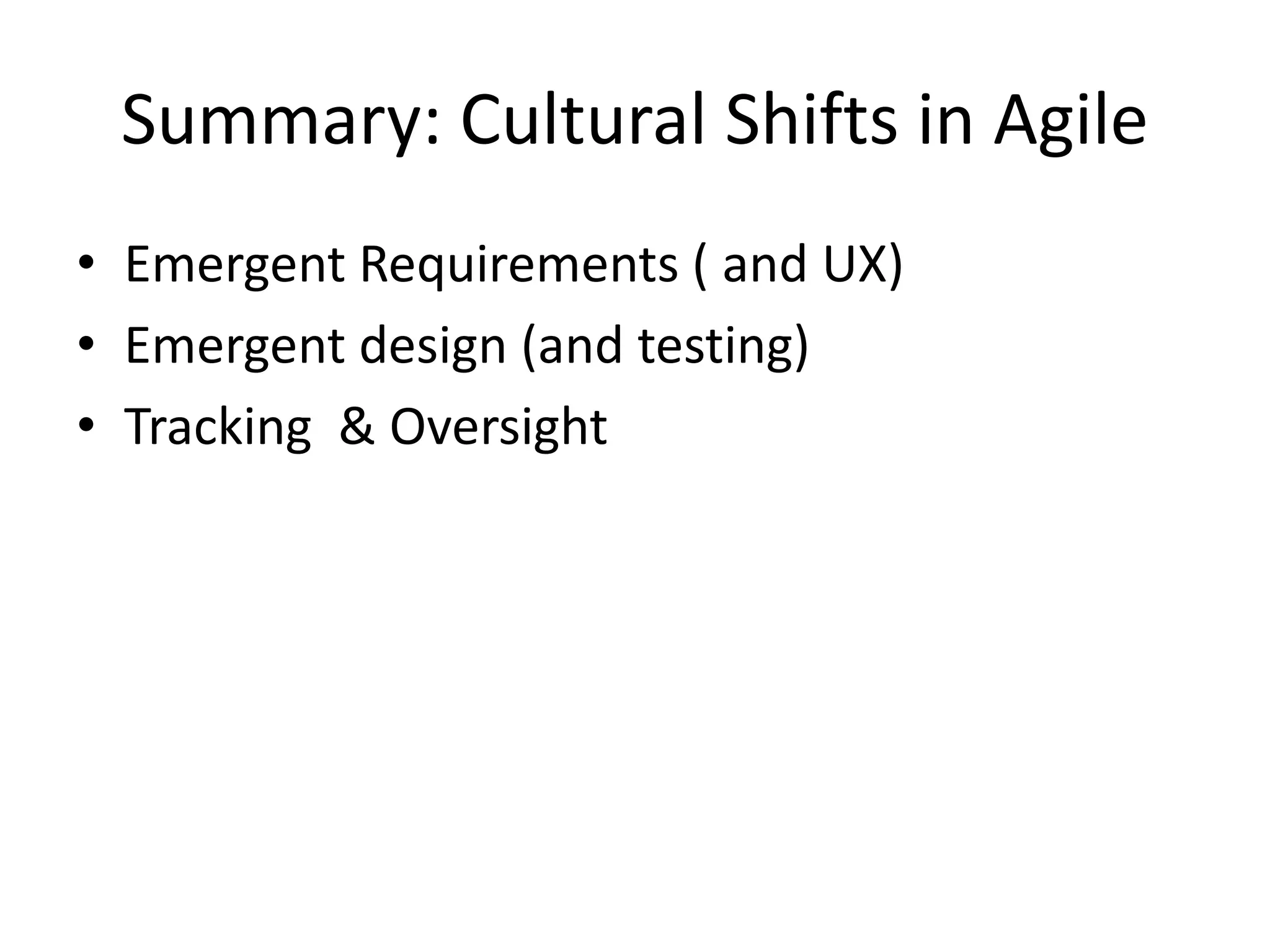 Summary: Cultural Shifts in Agile

• Emergent Requirements ( and UX)
• Emergent design (and testing)
• Tracking  & Oversight